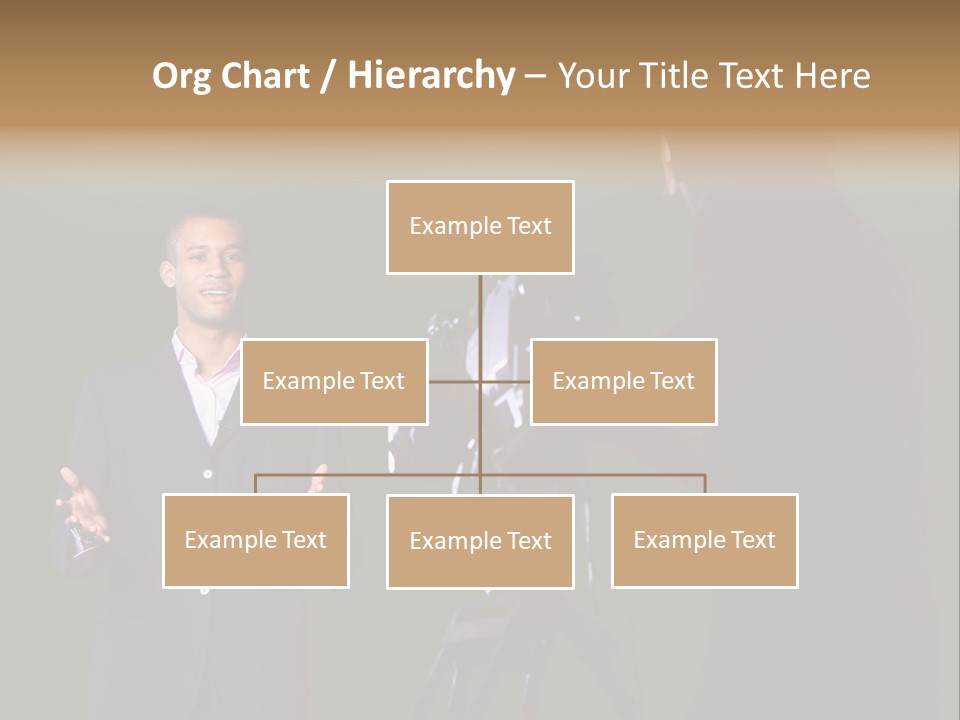 Org Chart / Hierarchy – Your Title Text Here

Example Text

Example Text

Example Text

Example Text

Example Text

Example Text